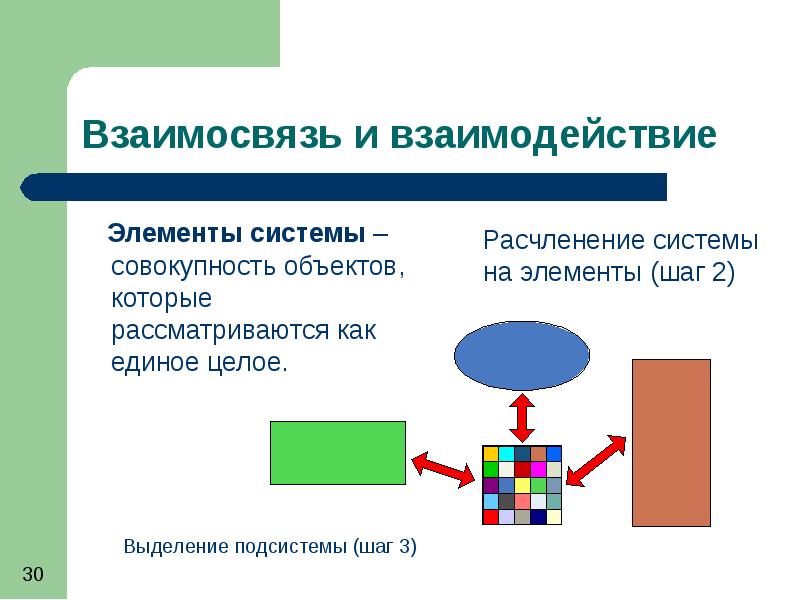 Взаимосвязь и взаимодействие

Элементы системы – совокупность объектов, которые рассматриваются как единое целое.

Расчленение системы на элементы (шаг 2)

Выделение подсистемы (шаг 3)

30